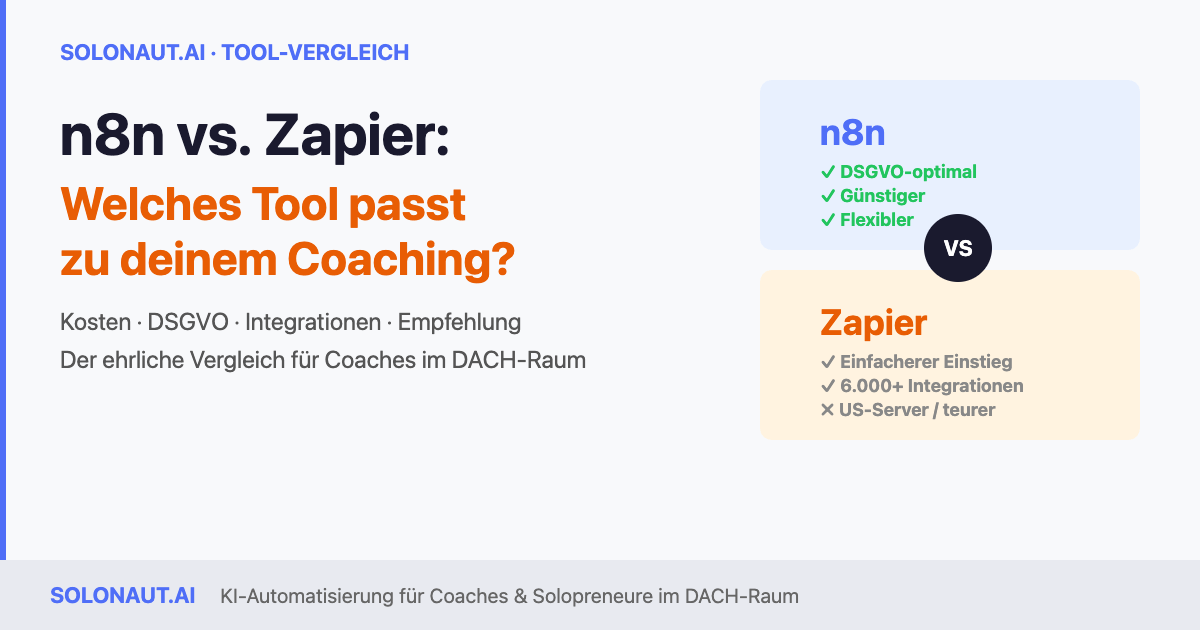 SOLONAUT.AI · TOOL-VERGLEICH

n8n vs. Zapier:
Welches Tool passt zu deinem Coaching?

Kosten · DSGVO · Integrationen · Empfehlung
Der ehrliche Vergleich für Coaches im DACH-Raum

n8n
✓ DSGVO-optimal
✓ Günstiger
✓ Flexibler

VS

Zapier
✓ Einfacherer Einstieg
✓ 6.000+ Integrationen
✕ US-Server / teurer

SOLONAUT.AI KI-Automatisierung für Coaches & Solopreneure im DACH-Raum